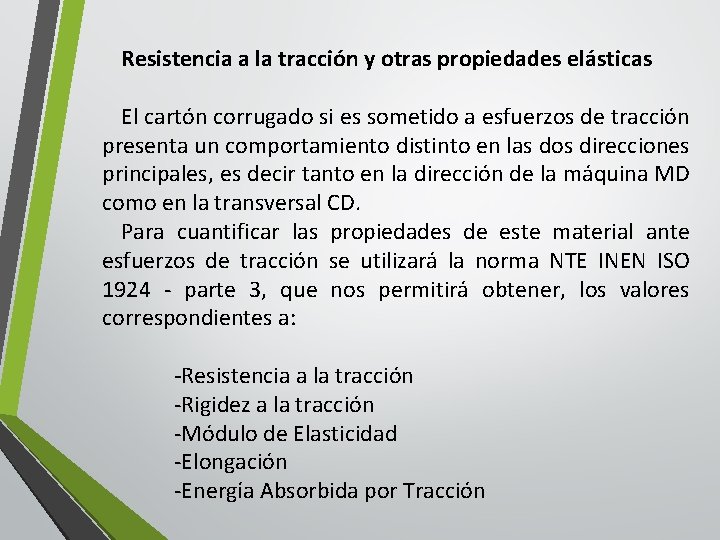 Resistencia a la tracción y otras propiedades elásticas

El cartón corrugado si es sometido a esfuerzos de tracción presenta un comportamiento distinto en las dos direcciones principales, es decir tanto en la dirección de la máquina MD como en la transversal CD.

Para cuantificar las propiedades de este material ante esfuerzos de tracción se utilizará la norma NTE INEN ISO 1924 - parte 3, que nos permitirá obtener, los valores correspondientes a:

-Resistencia a la tracción
-Rigidez a la tracción
-Módulo de Elasticidad
-Elongación
-Energía Absorbida por Tracción